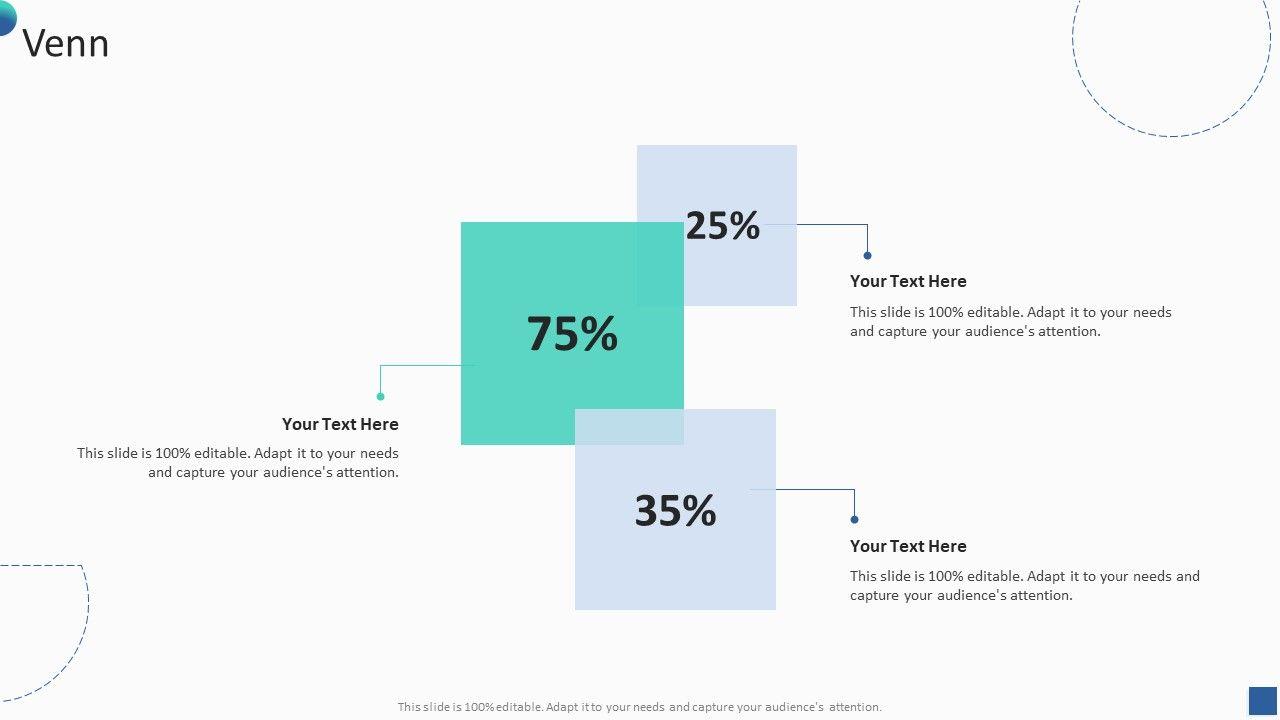 Venn

25%

Your Text Here

This slide is 100% editable. Adapt it to your needs and capture your audience's attention.

75%

Your Text Here

This slide is 100% editable. Adapt it to your needs and capture your audience's attention.

35%

Your Text Here

This slide is 100% editable. Adapt it to your needs and capture your audience's attention.

This slide is 100% editable. Adapt it to your needs and capture your audience's attention.